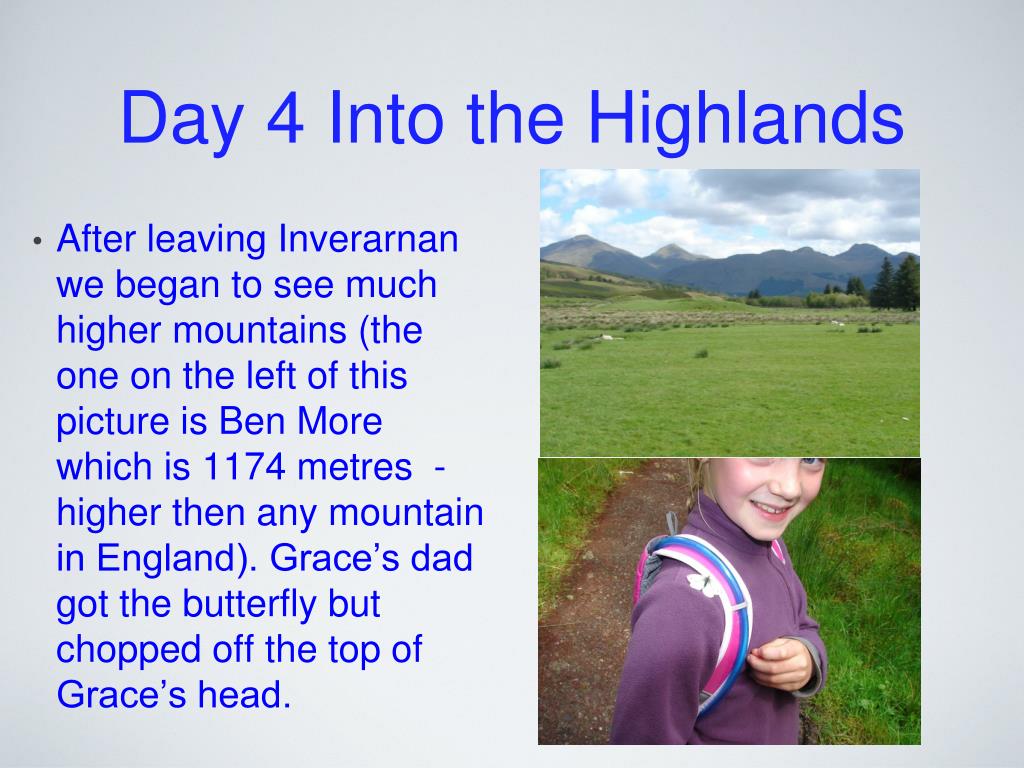 Day 4 Into the Highlands

• After leaving Inverarnan we began to see much higher mountains (the one on the left of this picture is Ben More which is 1174 metres - higher then any mountain in England). Grace’s dad got the butterfly but chopped off the top of Grace’s head.